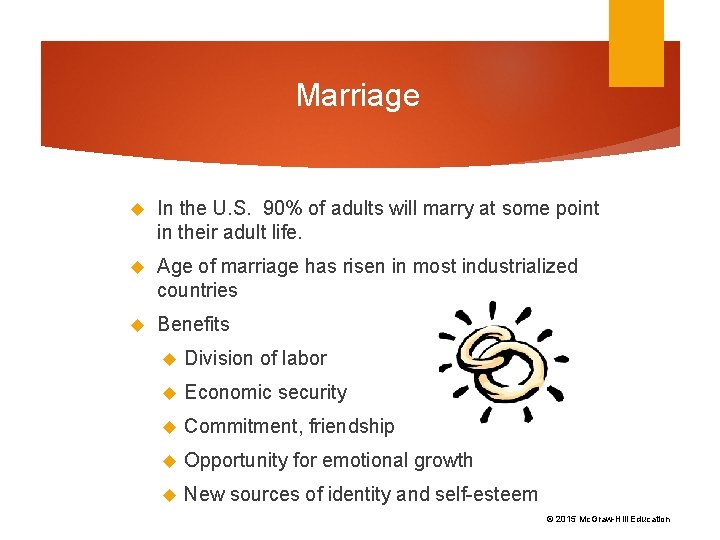 Marriage

In the U.S.  90% of adults will marry at some point in their adult life.

Age of marriage has risen in most industrialized countries

Benefits

Division of labor

Economic security

Commitment, friendship

Opportunity for emotional growth

New sources of identity and self-esteem

© 2015 McGraw-Hill Education